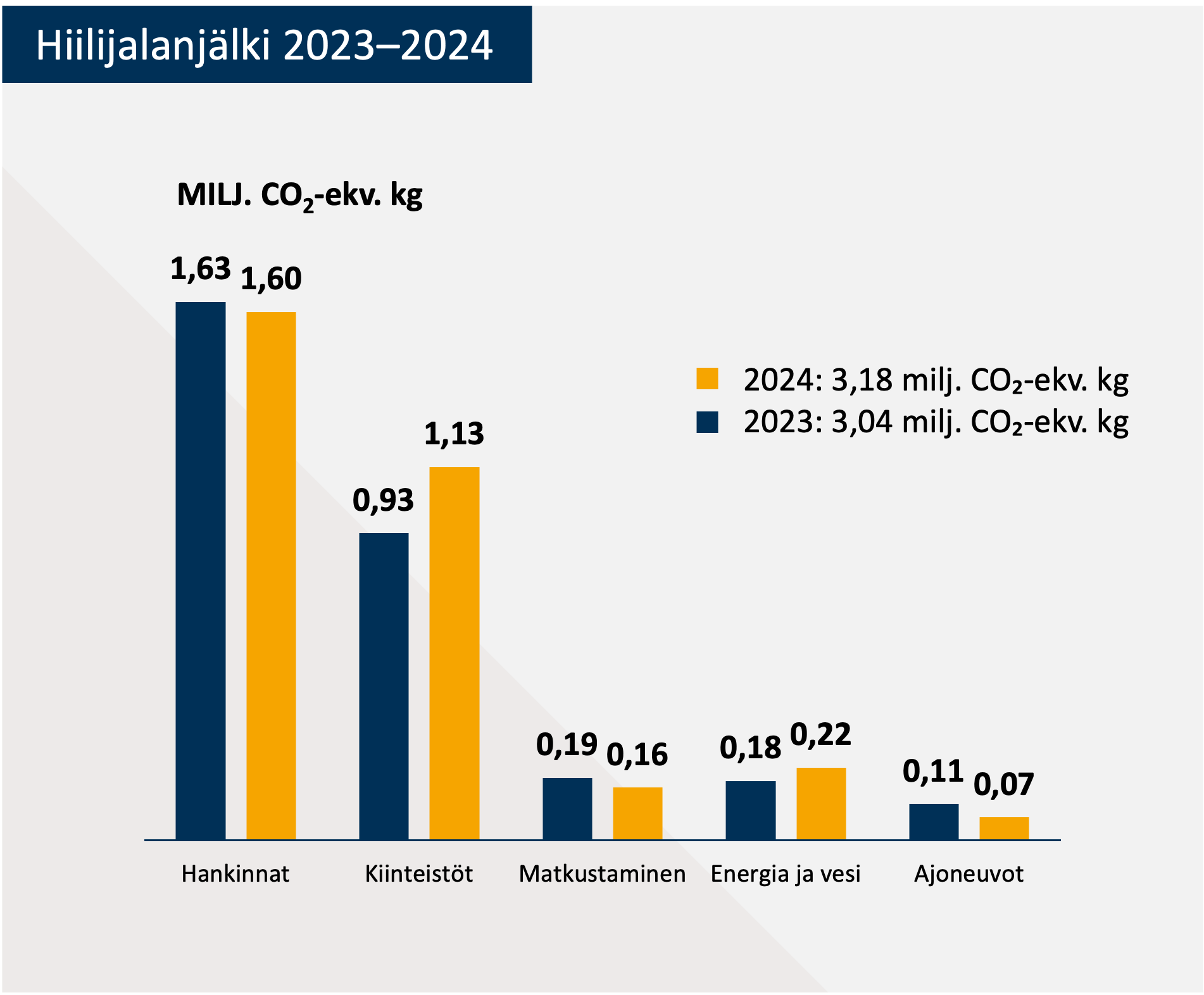 Hiilijalanjälki 2023–2024

MILJ. $CO_2$-ekv. kg

2024: 3,18 milj. $CO_2$-ekv. kg
2023: 3,04 milj. $CO_2$-ekv. kg

1,63 1,60
0,93 1,13
0,19 0,16
0,18 0,22
0,11 0,07

Hankinnat
Kiinteistöt
Matkustaminen
Energia ja vesi
Ajoneuvot